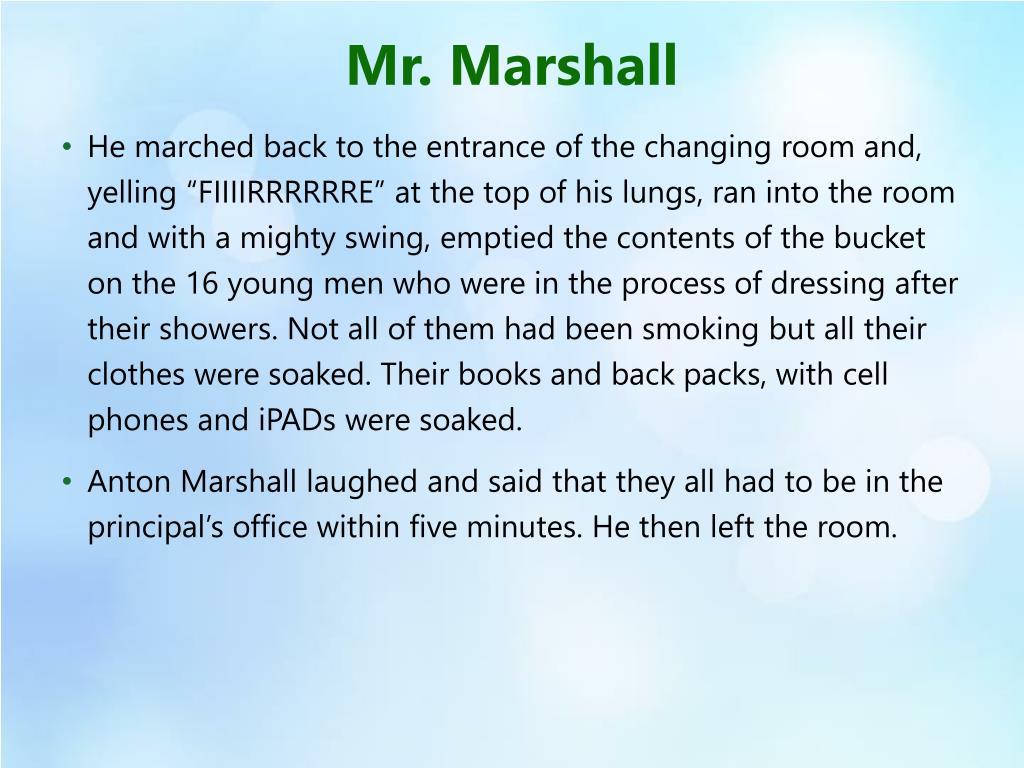 Mr. Marshall

• He marched back to the entrance of the changing room and, yelling “FIIIIRRRRRRE” at the top of his lungs, ran into the room and with a mighty swing, emptied the contents of the bucket on the 16 young men who were in the process of dressing after their showers. Not all of them had been smoking but all their clothes were soaked. Their books and back packs, with cell phones and iPADs were soaked.

• Anton Marshall laughed and said that they all had to be in the principal’s office within five minutes. He then left the room.